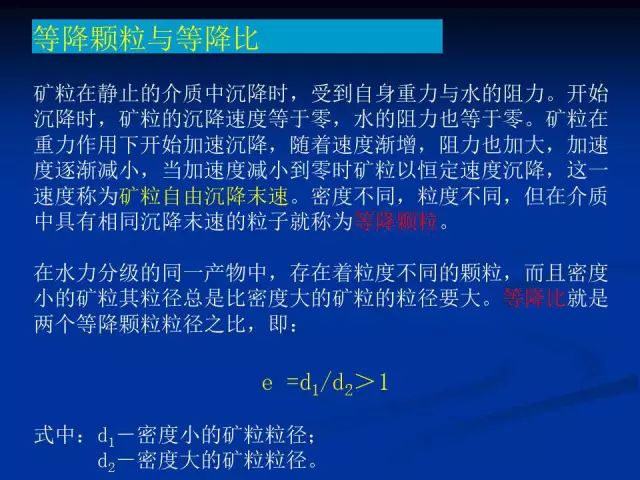 等降颗粒与等降比

矿粒在静止的介质中沉降时，受到自身重力与水的阻力。开始沉降时，矿粒的沉降速度等于零，水的阻力也等于零。矿粒在重力作用下开始加速沉降，随着速度渐增，阻力也加大，加速度逐渐减小，当加速度减小到零时矿粒以恒定速度沉降，这一速度称为矿粒自由沉降末速。密度不同，粒度不同，但在介质中具有相同沉降末速的粒子就称为等降颗粒。

在水力分级的同一产物中，存在着粒度不同的颗粒，而且密度小的矿粒其粒径总是比密度大的矿粒的粒径要大。等降比就是两个等降颗粒粒径之比，即：

$e = d_1/d_2 > 1$

式中：$d_1$—密度小的矿粒粒径；
$d_2$—密度大的矿粒粒径。